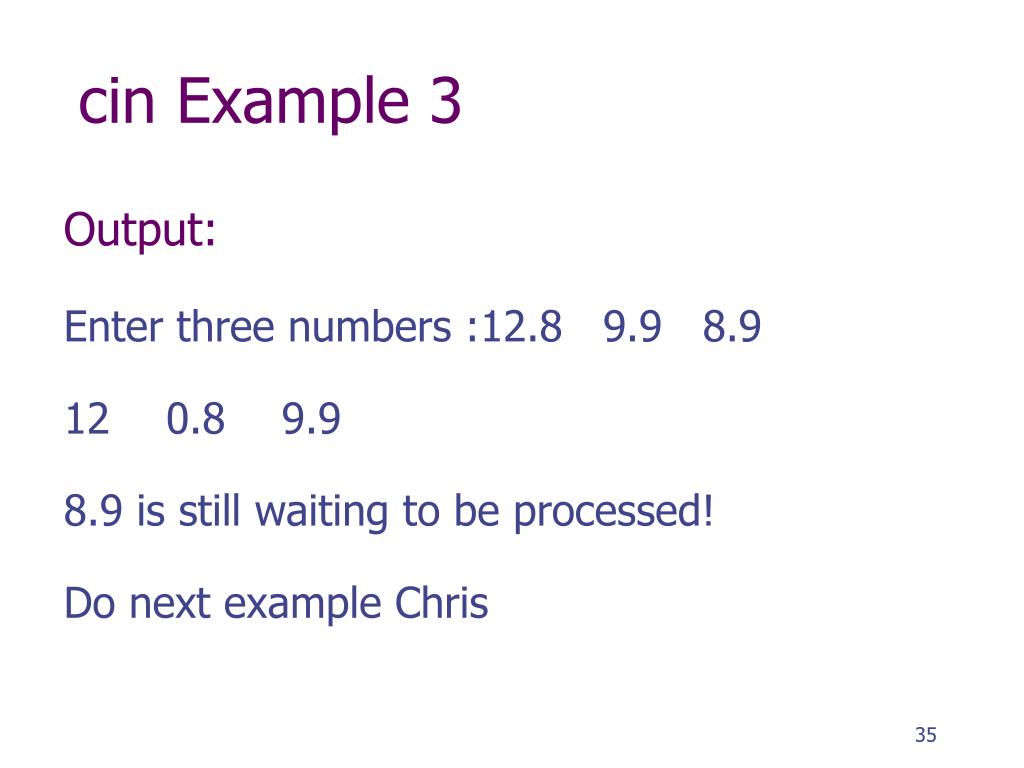 cin Example 3

Output:

Enter three numbers :12.8   9.9   8.9

12    0.8    9.9

8.9 is still waiting to be processed!

Do next example Chris

35